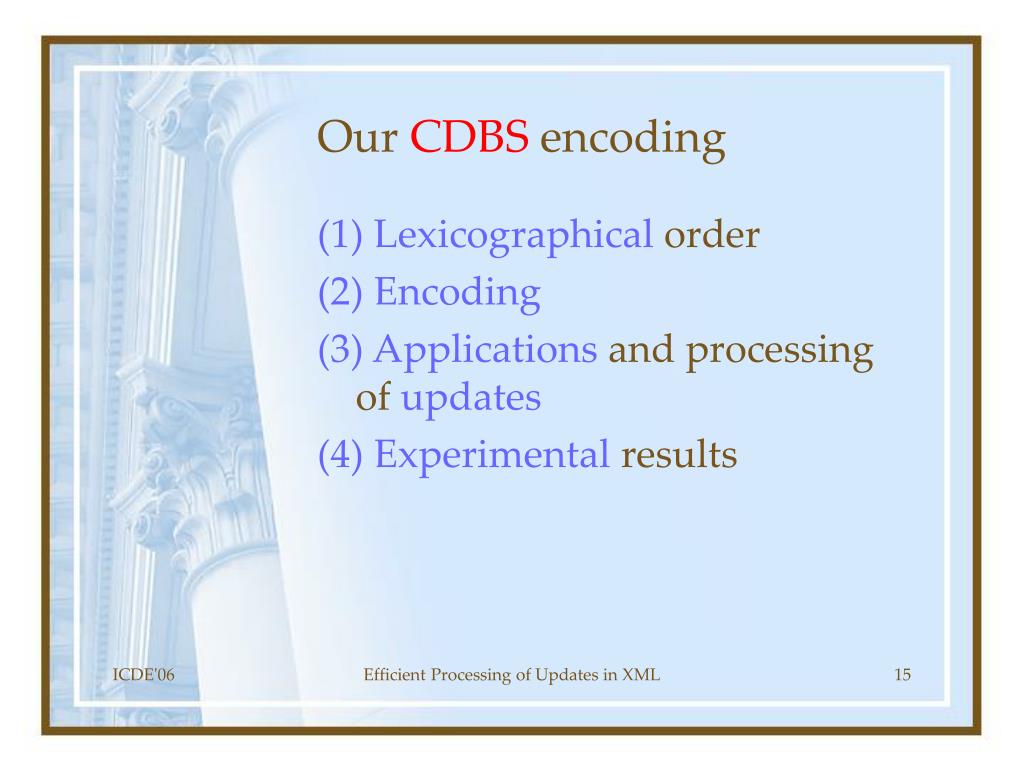 Our CDBS encoding

(1) Lexicographical order
(2) Encoding
(3) Applications and processing of updates
(4) Experimental results

ICDE'06

Efficient Processing of Updates in XML

15